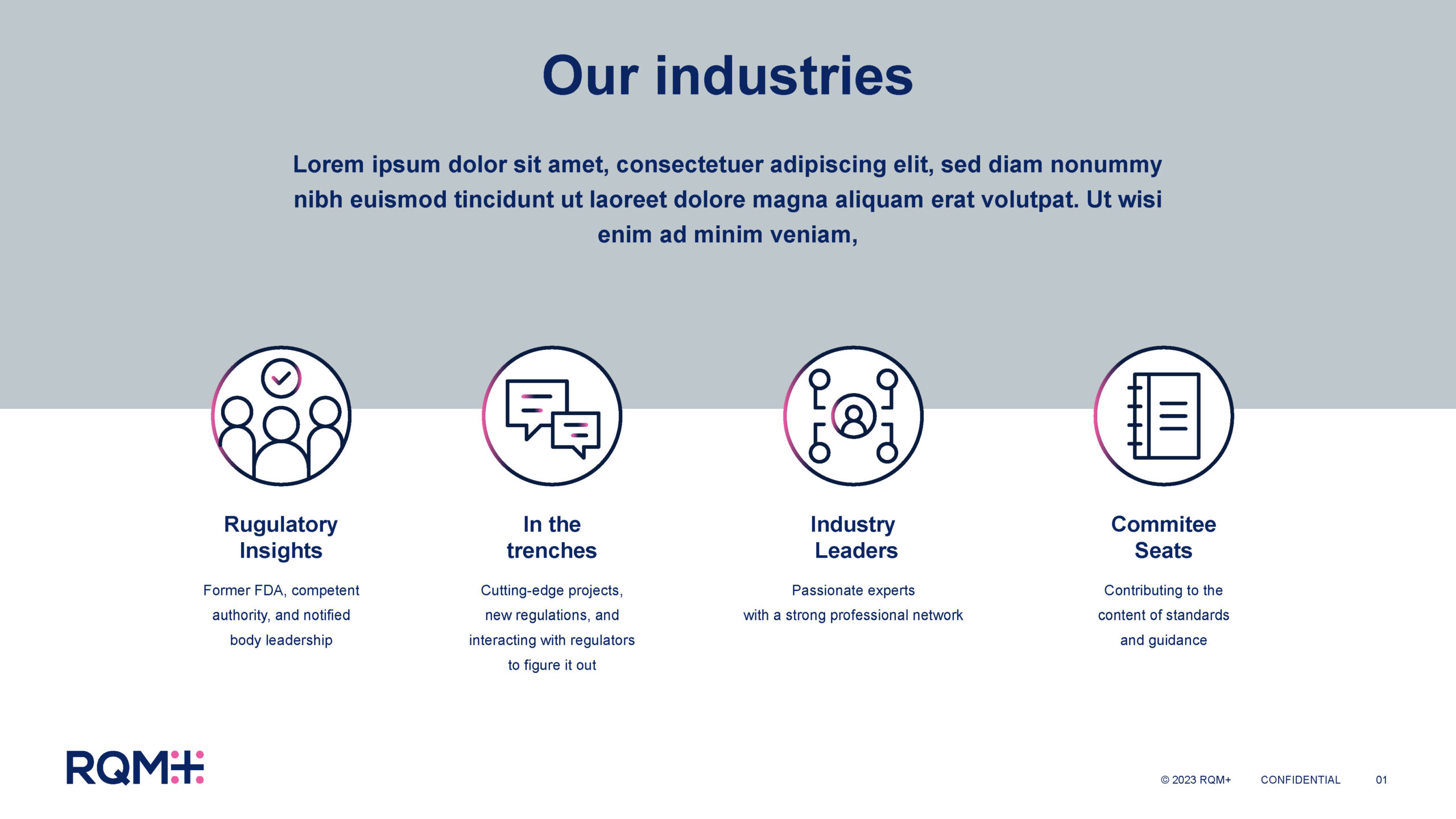 Our industries

Lorem ipsum dolor sit amet, consectetuer adipiscing elit, sed diam nonummy nibh euismod tincidunt ut laoreet dolore magna aliquam erat volutpat. Ut wisi enim ad minim veniam,

Rugulatory Insights

Former FDA, competent authority, and notified body leadership

In the trenches

Cutting-edge projects, new regulations, and interacting with regulators to figure it out

Industry Leaders

Passionate experts with a strong professional network

Commitee Seats

Contributing to the content of standards and guidance

RQM+

© 2023 RQM+ CONFIDENTIAL 01